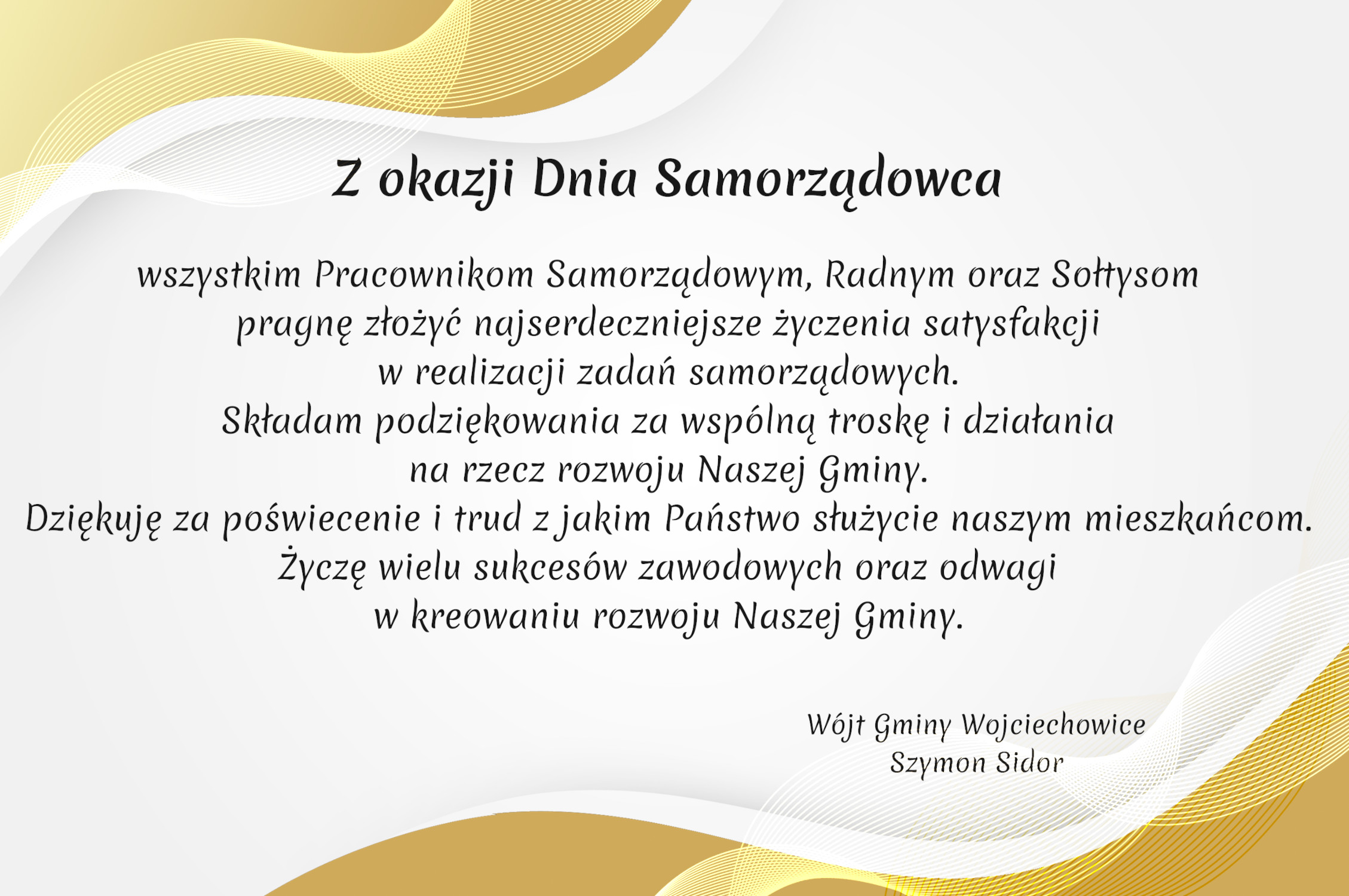 Z okazji Dnia Samorządowca

wszystkim Pracownikom Samorządowym, Radnym oraz Sołtysom pragnę złożyć najserdeczniejsze życzenia satysfakcji w realizacji zadań samorządowych.
Składam podziękowania za wspólną troskę i działania na rzecz rozwoju Naszej Gminy.
Dziękuję za poświecenie i trud z jakim Państwo służycie naszym mieszkańcom.
Życzę wielu sukcesów zawodowych oraz odwagi w kreowaniu rozwoju Naszej Gminy.

Wójt Gminy Wojciechowice
Szymon Sidor